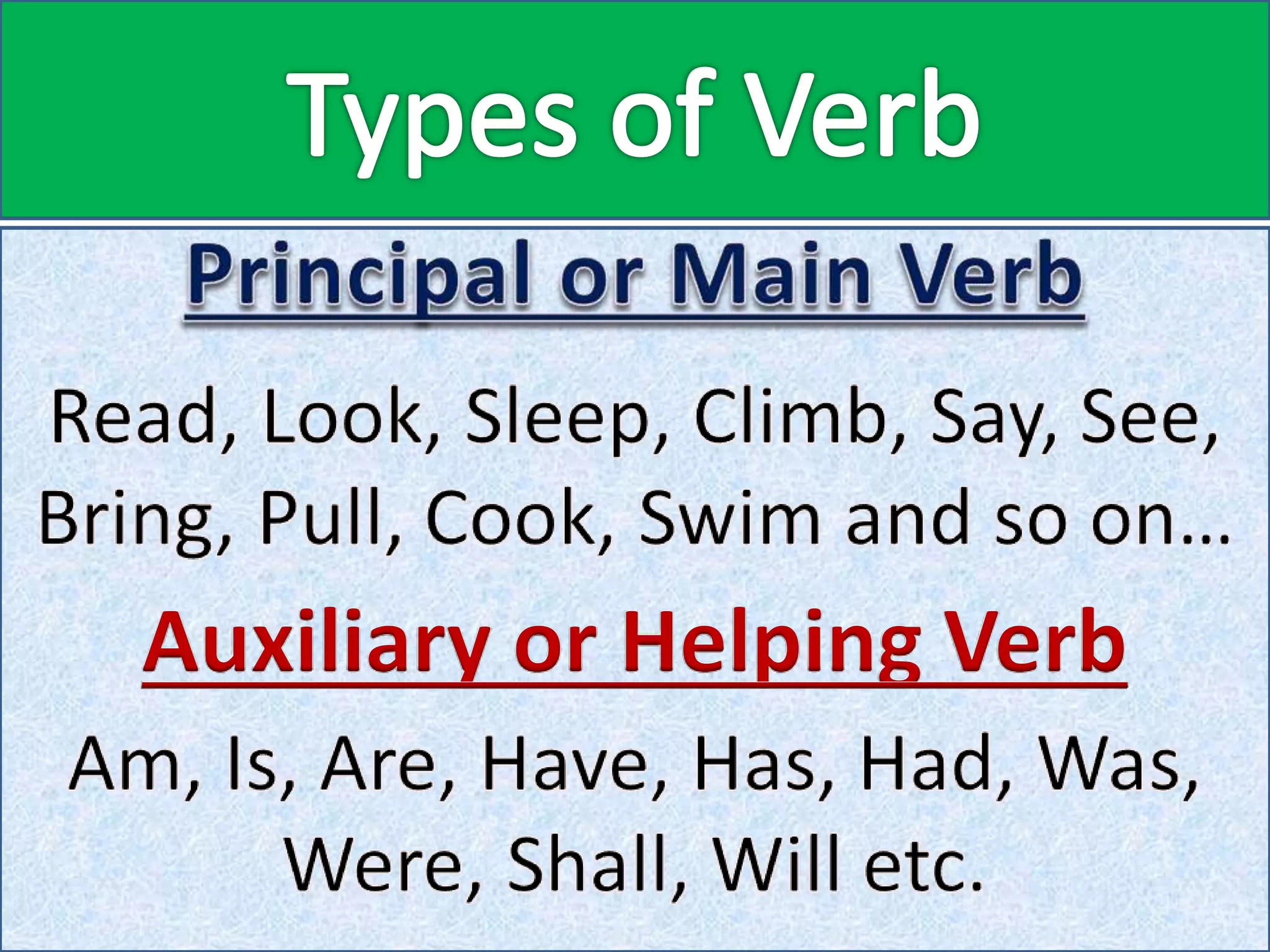 Types of Verb

Principal or Main Verb

Read, Look, Sleep, Climb, Say, See, Bring, Pull, Cook, Swim and so on…

Auxiliary or Helping Verb

Am, Is, Are, Have, Has, Had, Was, Were, Shall, Will etc.